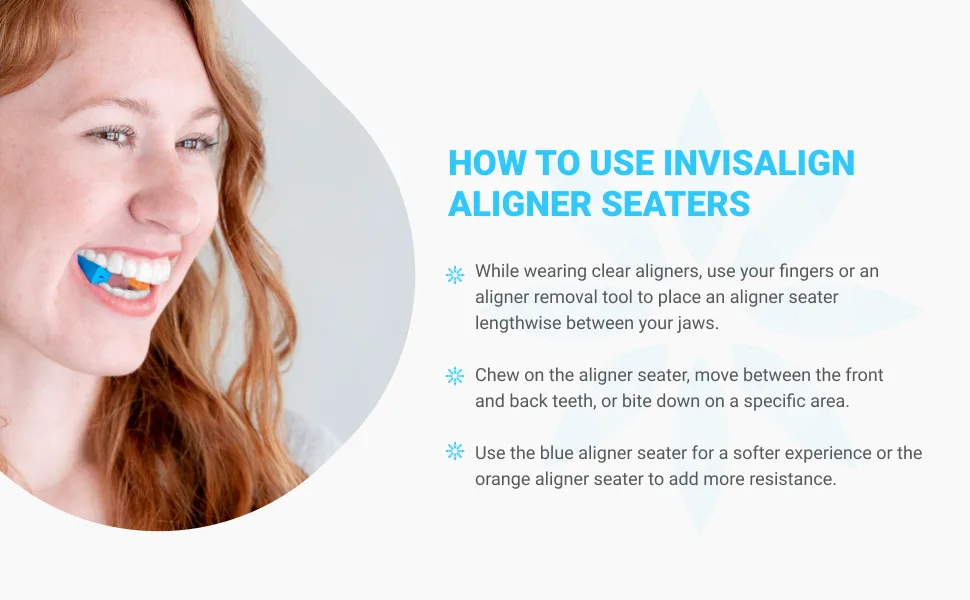 HOW TO USE INVISALIGN ALIGNER SEATERS

While wearing clear aligners, use your fingers or an aligner removal tool to place an aligner seater lengthwise between your jaws.

Chew on the aligner seater, move between the front and back teeth, or bite down on a specific area.

Use the blue aligner seater for a softer experience or the orange aligner seater to add more resistance.